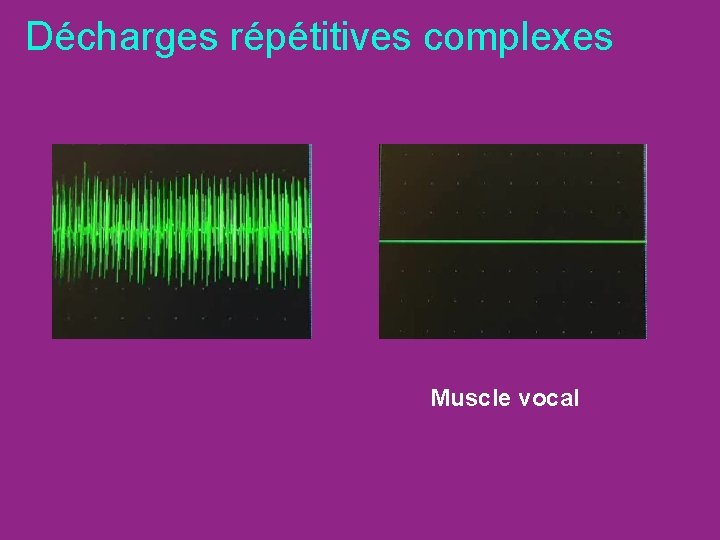 Décharges répétitives complexes

Muscle vocal